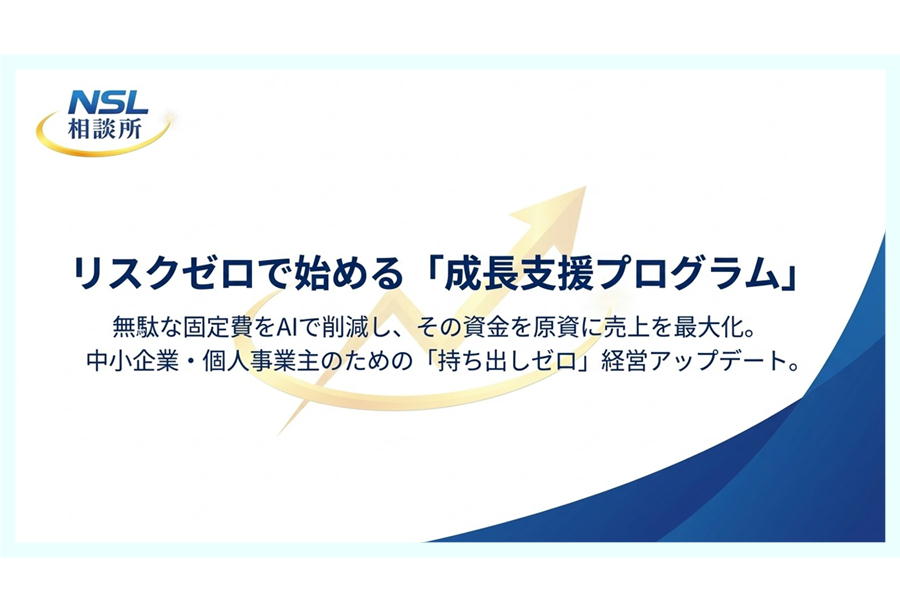 NSL
相談所

リスクゼロで始める「成長支援プログラム」

無駄な固定費をAIで削減し、その資金を原資に売上を最大化。
中小企業・個人事業主のための「持ち出しゼロ」経営アップデート。